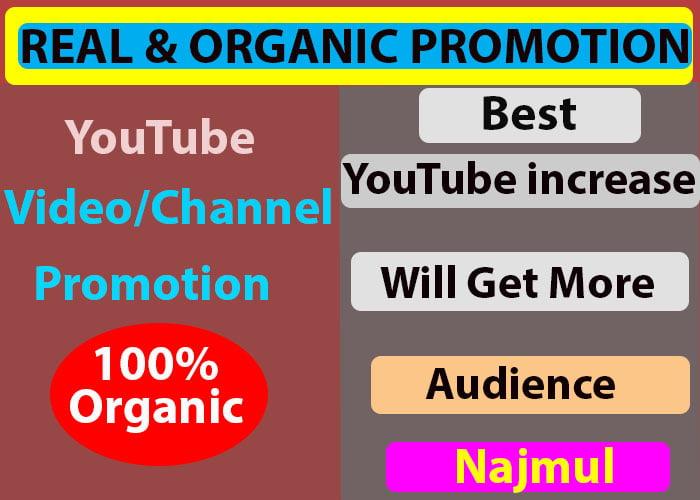 REAL & ORGANIC PROMOTION

YouTube

Video/Channel

Promotion

100% Organic

Best

YouTube increase

Will Get More

Audience

Najmul